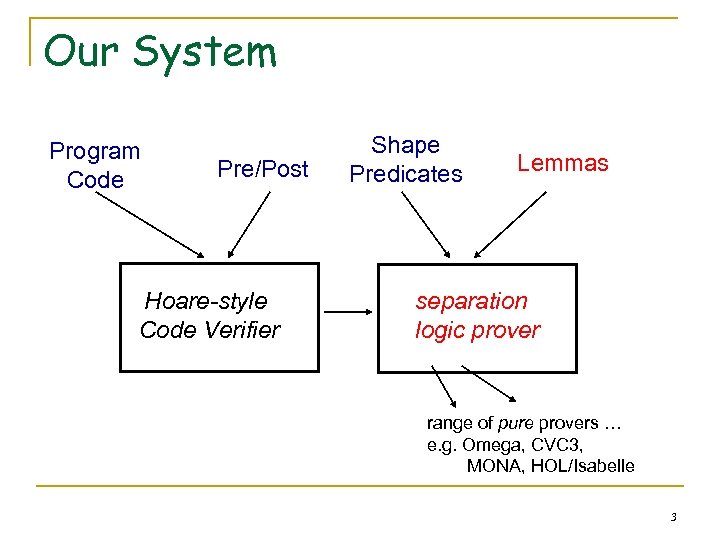 Our System

Program Code

Pre/Post

Shape Predicates

Lemmas

Hoare-style Code Verifier

separation logic prover

range of pure provers …
e.g. Omega, CVC3, MONA, HOL/Isabelle

3